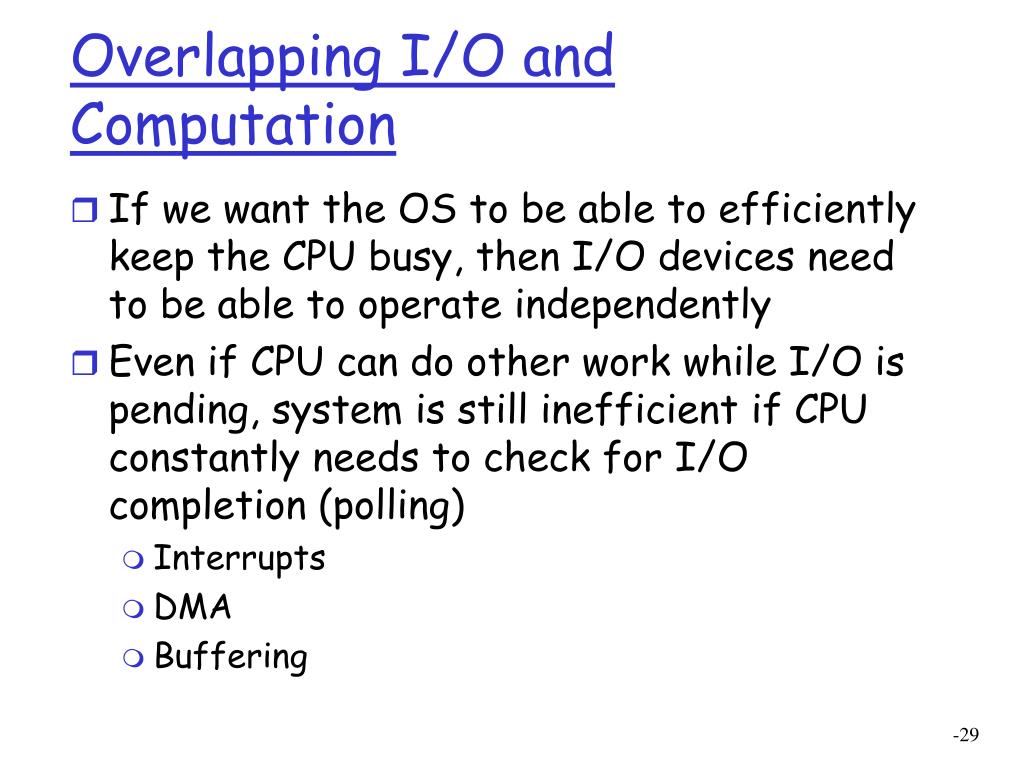 Overlapping I/O and Computation

If we want the OS to be able to efficiently keep the CPU busy, then I/O devices need to be able to operate independently

Even if CPU can do other work while I/O is pending, system is still inefficient if CPU constantly needs to check for I/O completion (polling)

Interrupts

DMA

Buffering

-29